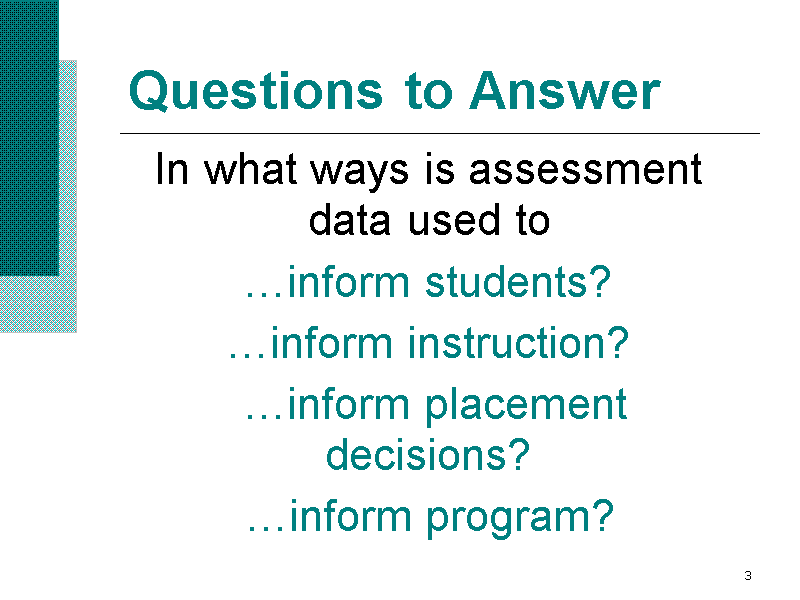 Questions to Answer

In what ways is assessment data used to

…inform students?

…inform instruction?

…inform placement decisions?

…inform program?

3